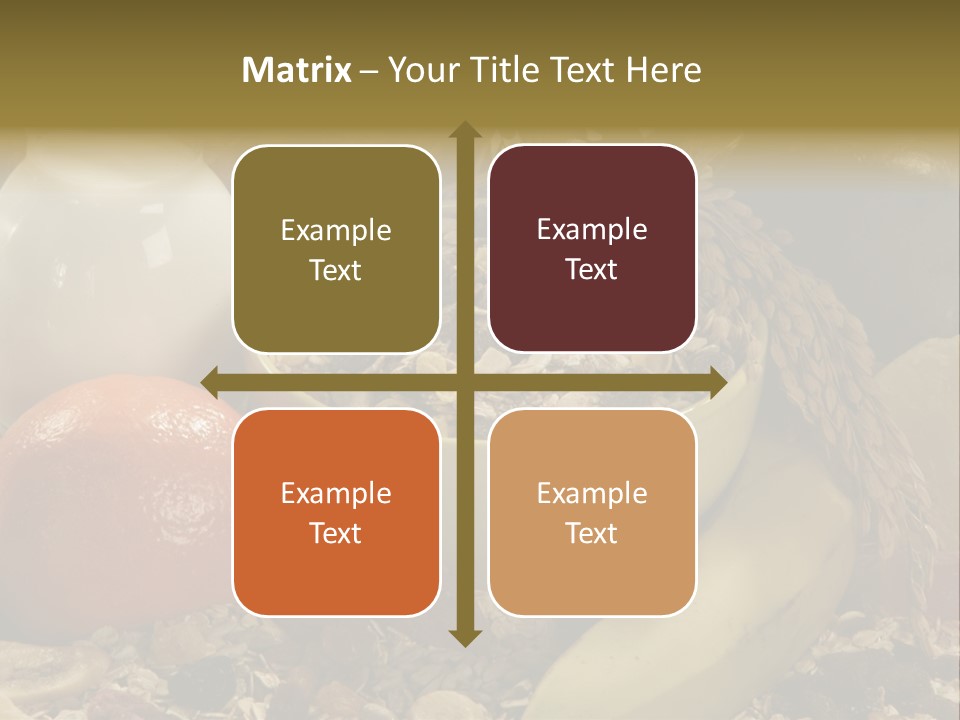 Matrix – Your Title Text Here

Example Text

Example Text

Example Text

Example Text